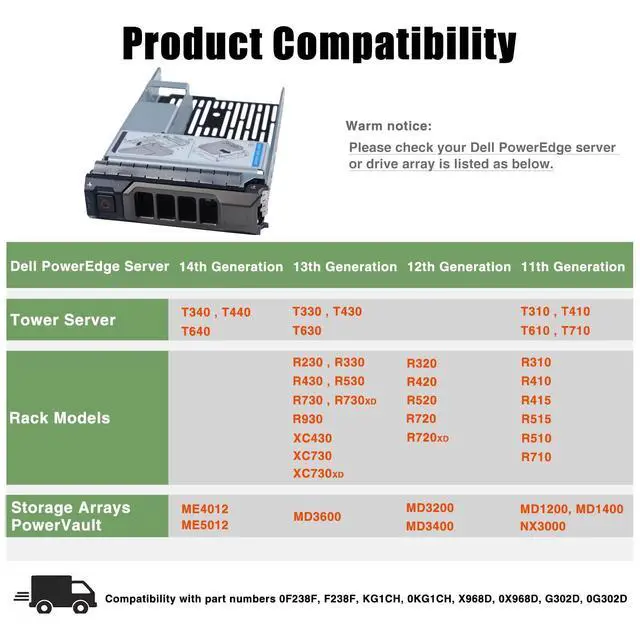 Product Compatibility

Warm notice:
Please check your Dell PowerEdge server or drive array is listed as below.

| Dell PowerEdge Server | 14th Generation | 13th Generation | 12th Generation | 11th Generation |
|---|---|---|---|---|
| Tower Server | T340 , T440 T640 | T330 , T430 T630 | | T310 , T410 T610 , T710 |
| Rack Models | | R230 , R330 R430 , R530 R730 , R730XD R930 XC430 XC730 XC730XD | R320 R420 R520 R720 R720XD | R310 R410 R415 R515 R510 R710 |
| Storage Arrays PowerVault | ME4012 ME5012 | MD3600 | MD3200 MD3400 | MD1200, MD1400 NX3000 |

Compatibility with part numbers 0F238F, F238F, KG1CH, 0KG1CH, X968D, 0X968D, G302D, 0G302D